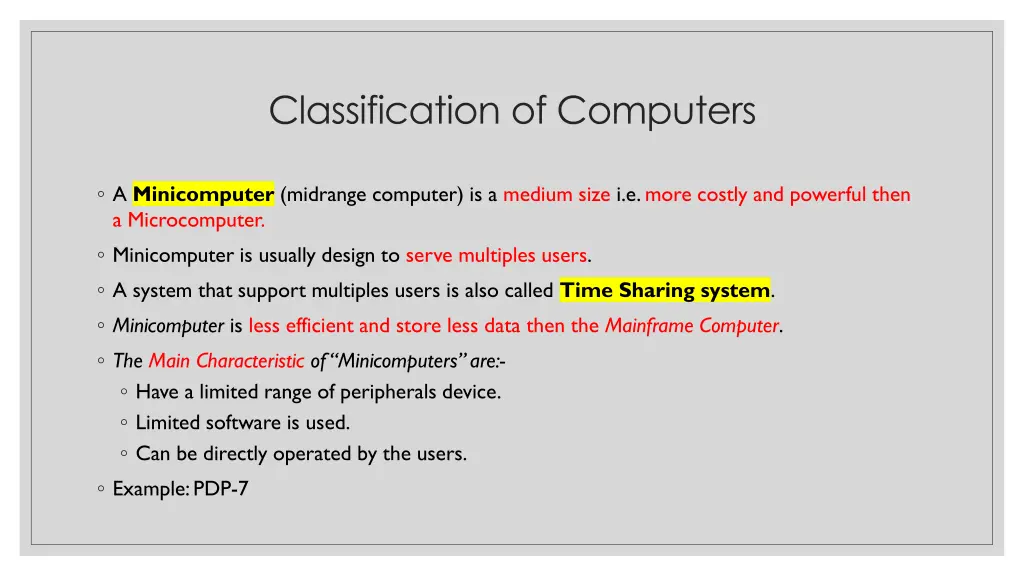 Classification of Computers

◦ A Minicomputer (midrange computer) is a medium size i.e. more costly and powerful then a Microcomputer.

◦ Minicomputer is usually design to serve multiples users.

◦ A system that support multiples users is also called Time Sharing system.

◦ Minicomputer is less efficient and store less data then the Mainframe Computer.

◦ The Main Characteristic of "Minicomputers" are:-

◦ Have a limited range of peripherals device.

◦ Limited software is used.

◦ Can be directly operated by the users.

◦ Example: PDP-7